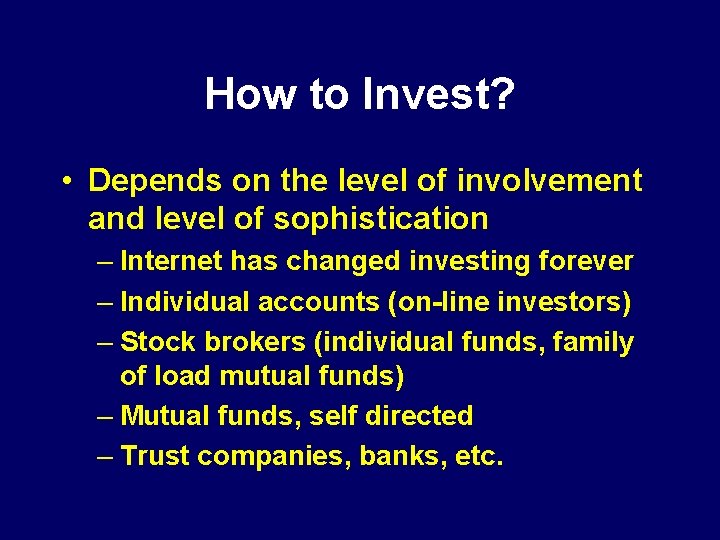 How to Invest?

• Depends on the level of involvement and level of sophistication

– Internet has changed investing forever

– Individual accounts (on-line investors)

– Stock brokers (individual funds, family of load mutual funds)

– Mutual funds, self directed

– Trust companies, banks, etc.